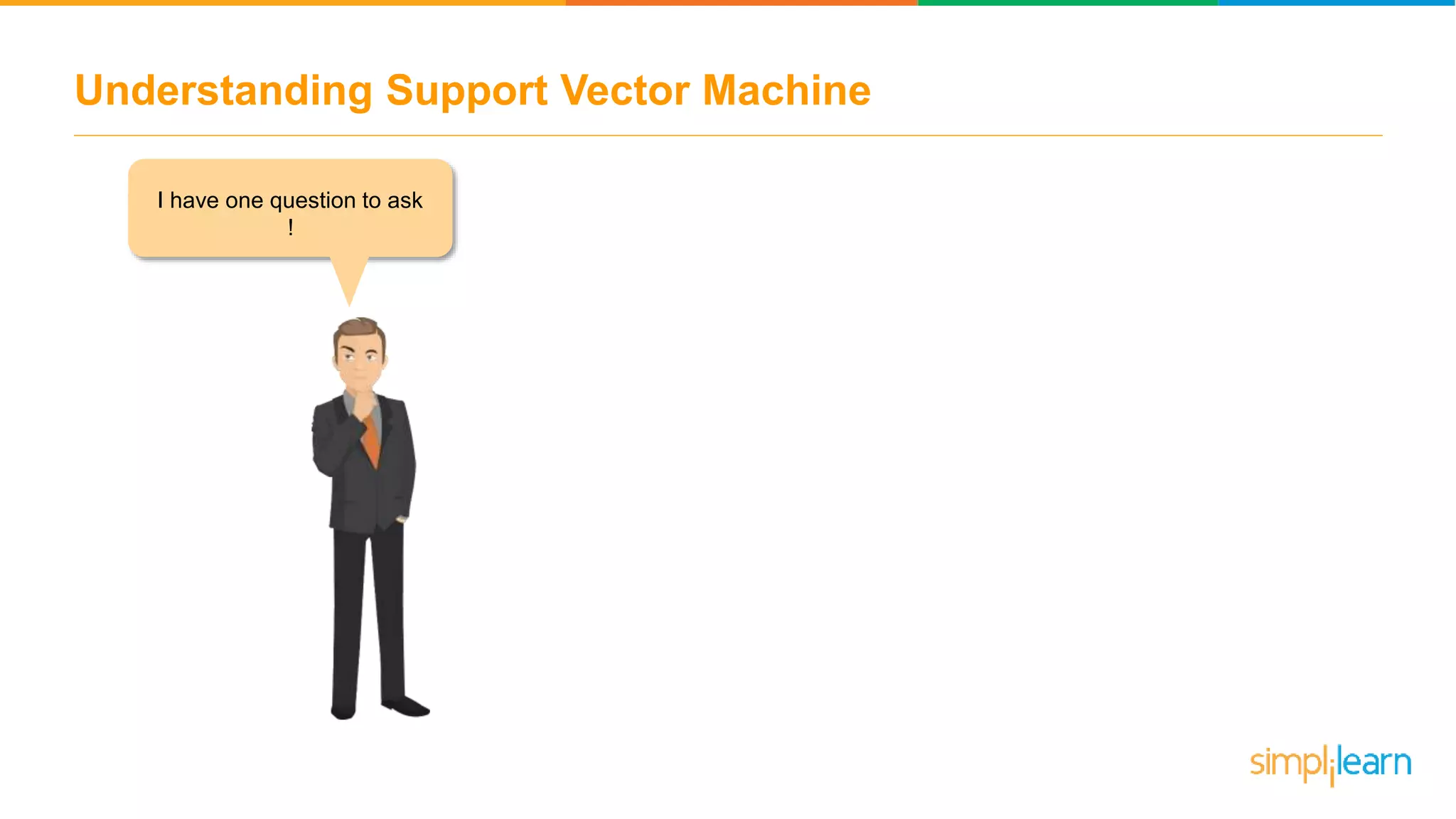 Understanding Support Vector Machine

I have one question to ask !

simplilearn